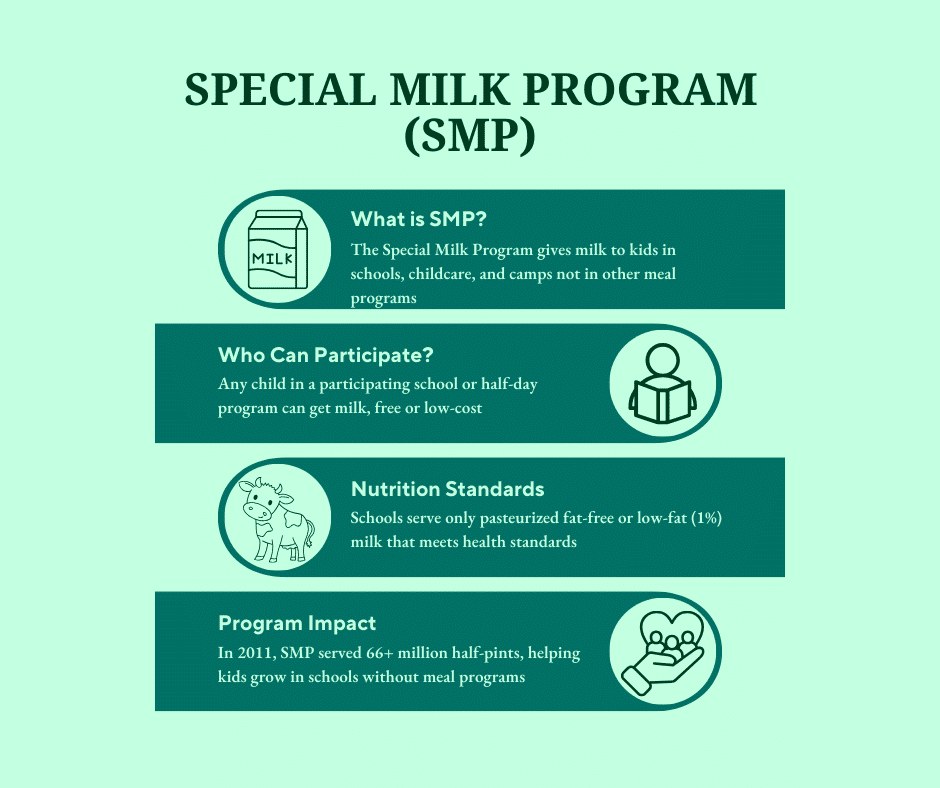 SPECIAL MILK PROGRAM (SMP)

MILK

What is SMP?
The Special Milk Program gives milk to kids in schools, childcare, and camps not in other meal programs

Who Can Participate?
Any child in a participating school or half-day program can get milk, free or low-cost

Nutrition Standards
Schools serve only pasteurized fat-free or low-fat (1%) milk that meets health standards

Program Impact
In 2011, SMP served 66+ million half-pints, helping kids grow in schools without meal programs